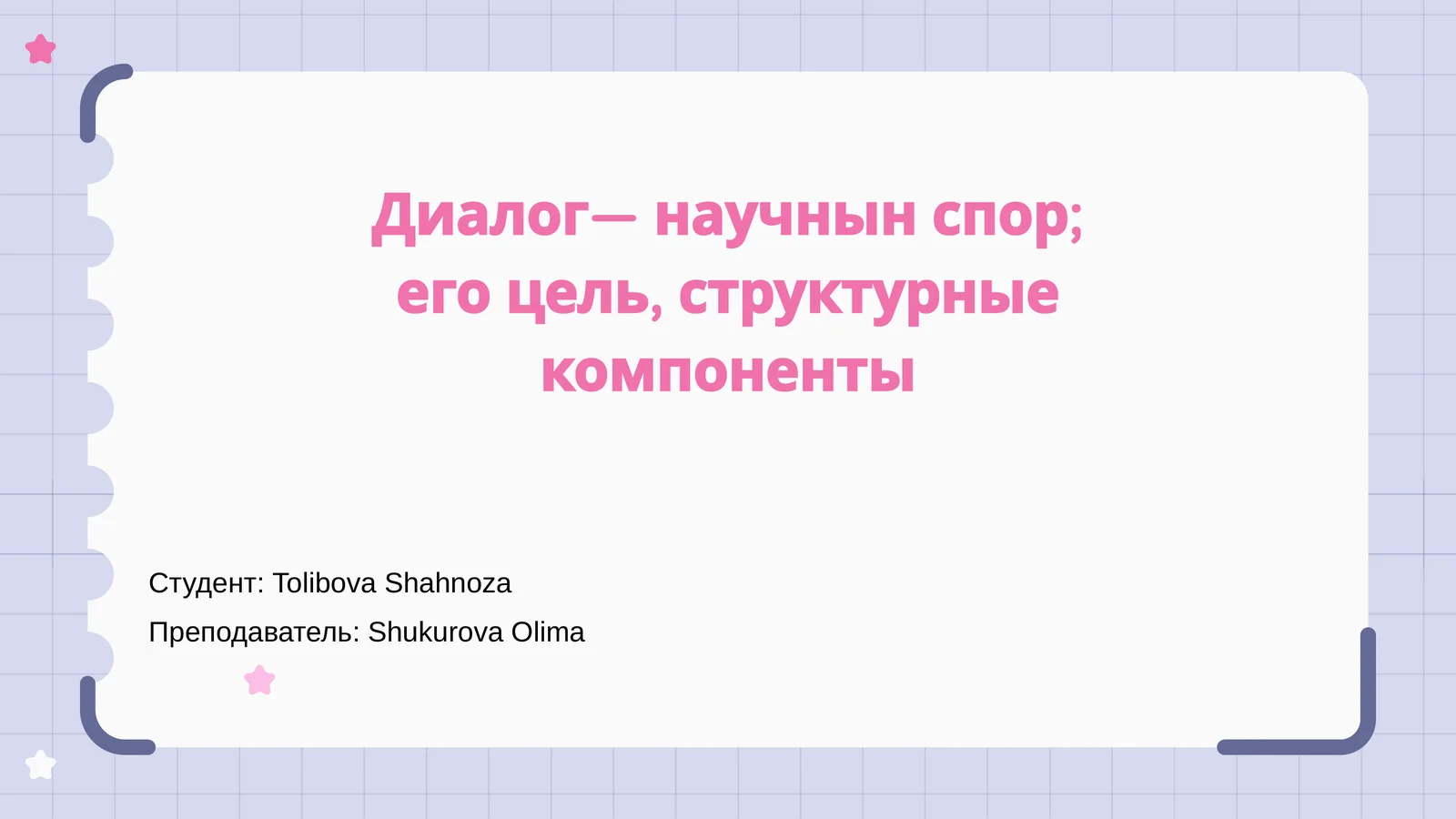 Диалог— научнын спор; его цель, структурные компоненты

Студент: Tolibova Shahnoza

Преподаватель: Shukurova Olima